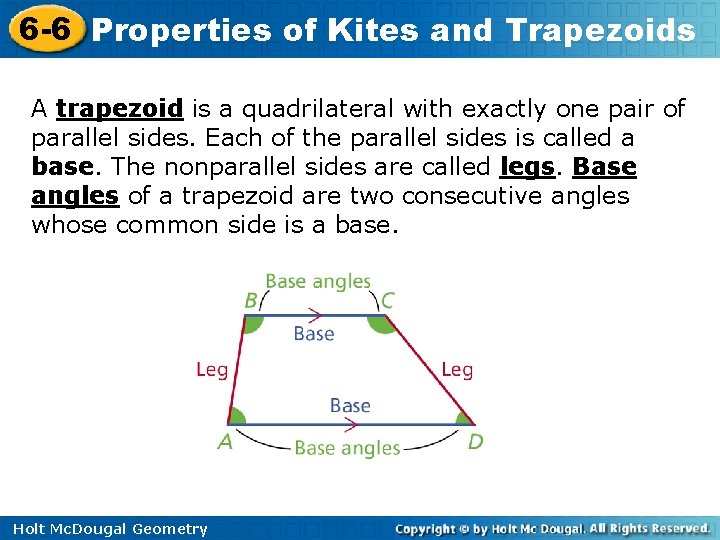 6-6 Properties of Kites and Trapezoids

A trapezoid is a quadrilateral with exactly one pair of parallel sides. Each of the parallel sides is called a base. The nonparallel sides are called legs. Base angles of a trapezoid are two consecutive angles whose common side is a base.

Base angles
B
C
Base
Leg
Leg
Base
A
Base angles
D

Holt McDougal Geometry
Copyright © by Holt Mc Dougal. All Rights Reserved.